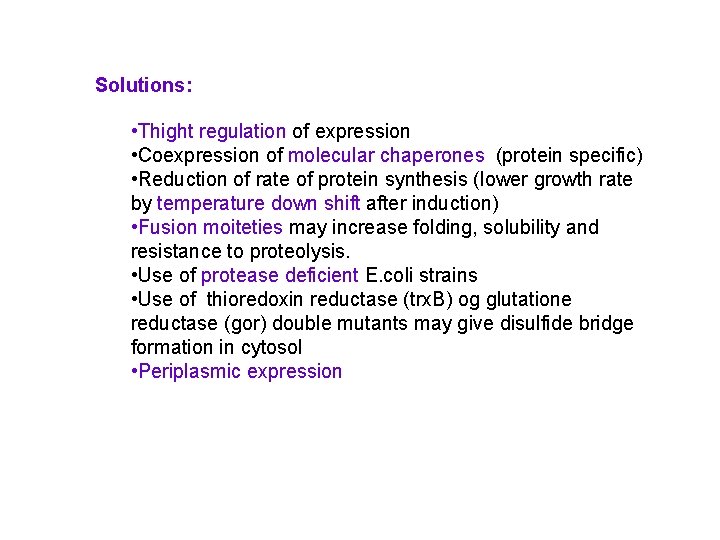 Solutions:

• Thight regulation of expression
• Coexpression of molecular chaperones (protein specific)
• Reduction of rate of protein synthesis (lower growth rate by temperature down shift after induction)
• Fusion moiteties may increase folding, solubility and resistance to proteolysis.
• Use of protease deficient E.coli strains
• Use of thioredoxin reductase (trxB) og glutatione reductase (gor) double mutants may give disulfide bridge formation in cytosol
• Periplasmic expression